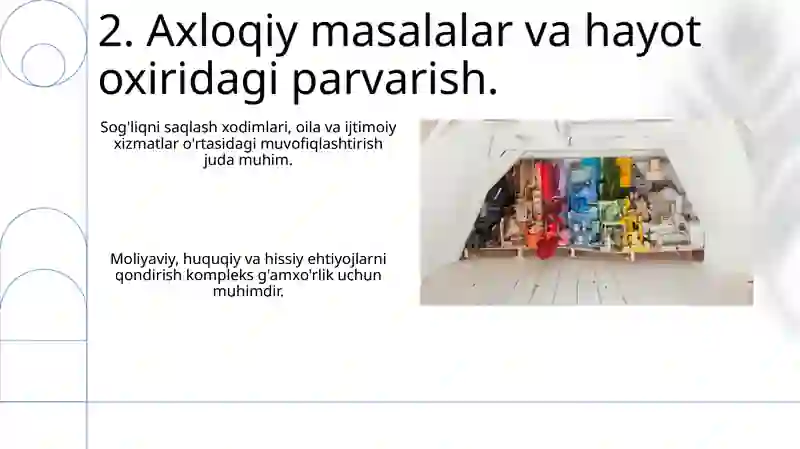 2. Axloqiy masalalar va hayot oxiridagi parvarish.

Sog'liqni saqlash xodimlari, oila va ijtimoiy xizmatlar o'rtasidagi muvofiqlashtirish juda muhim.

Moliyaviy, huquqiy va hissiy ehtiyojlarni qondirish kompleks g'amxo'rlik uchun muhimdir.